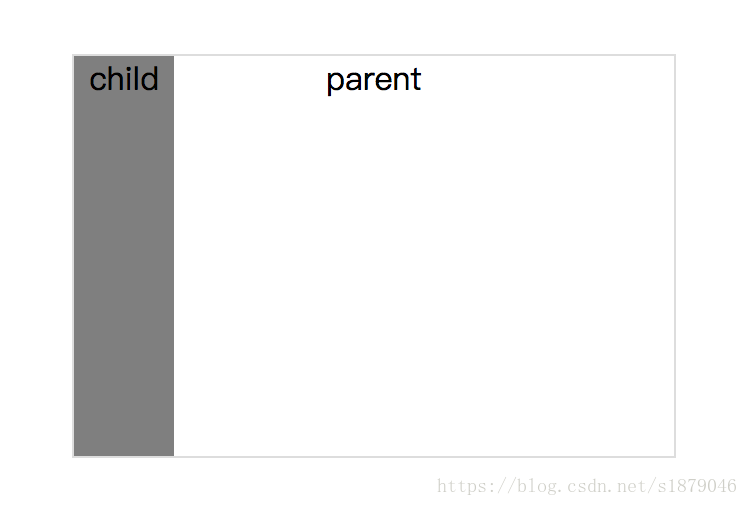 child

parent

https://blog.csdn.net/s1879046